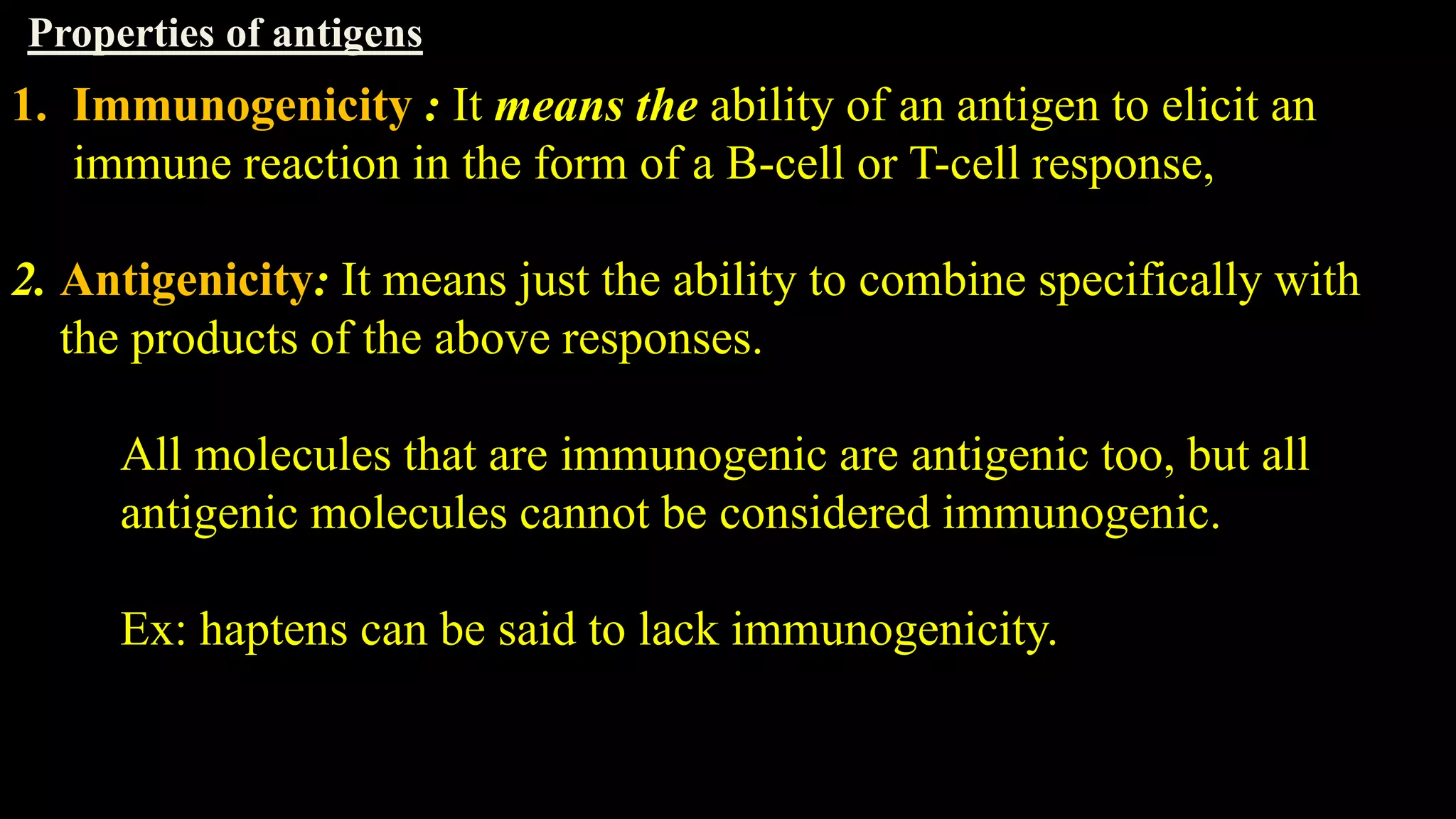 Properties of antigens

1. Immunogenicity : It means the ability of an antigen to elicit an immune reaction in the form of a B-cell or T-cell response,

2. Antigenicity: It means just the ability to combine specifically with the products of the above responses.

All molecules that are immunogenic are antigenic too, but all antigenic molecules cannot be considered immunogenic.

Ex: haptens can be said to lack immunogenicity.